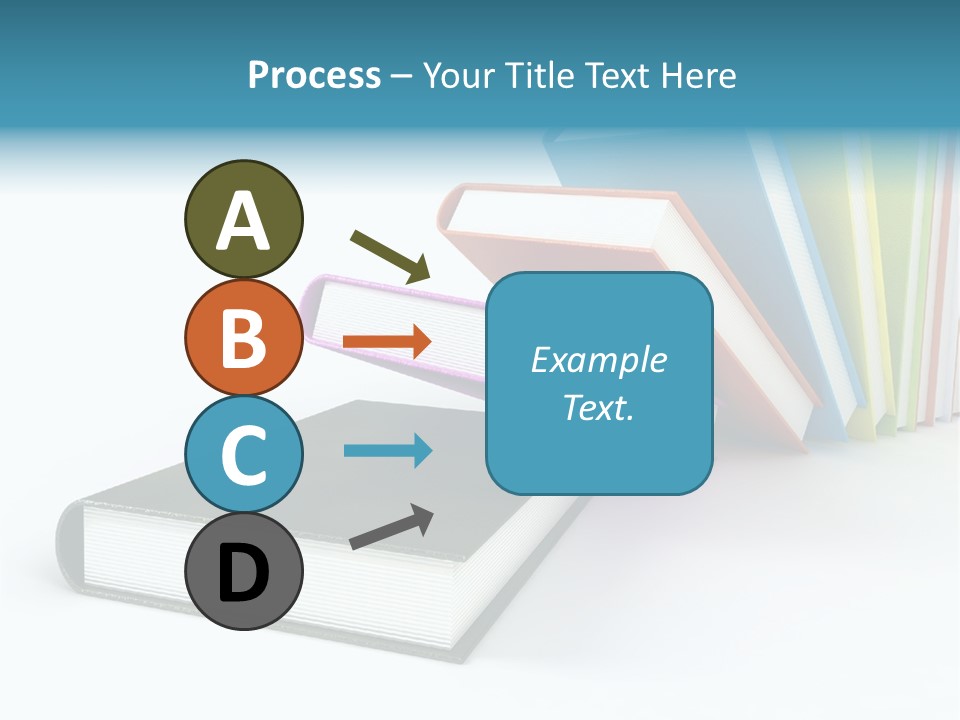 Process – Your Title Text Here

A

B

C

D

Example Text.